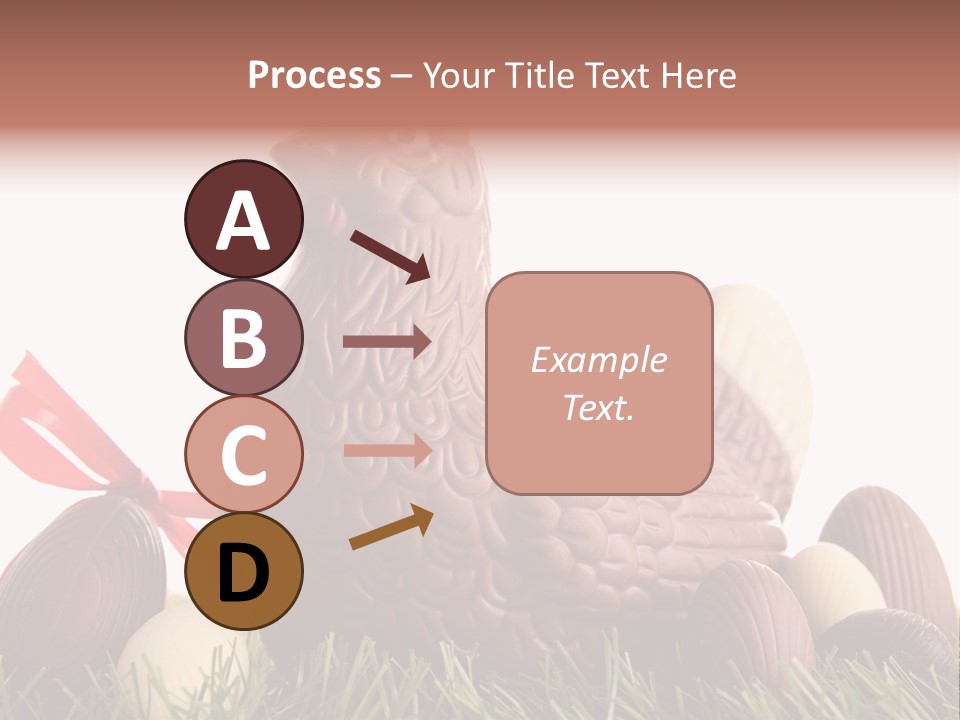 Process – Your Title Text Here

A

B

C

D

Example Text.